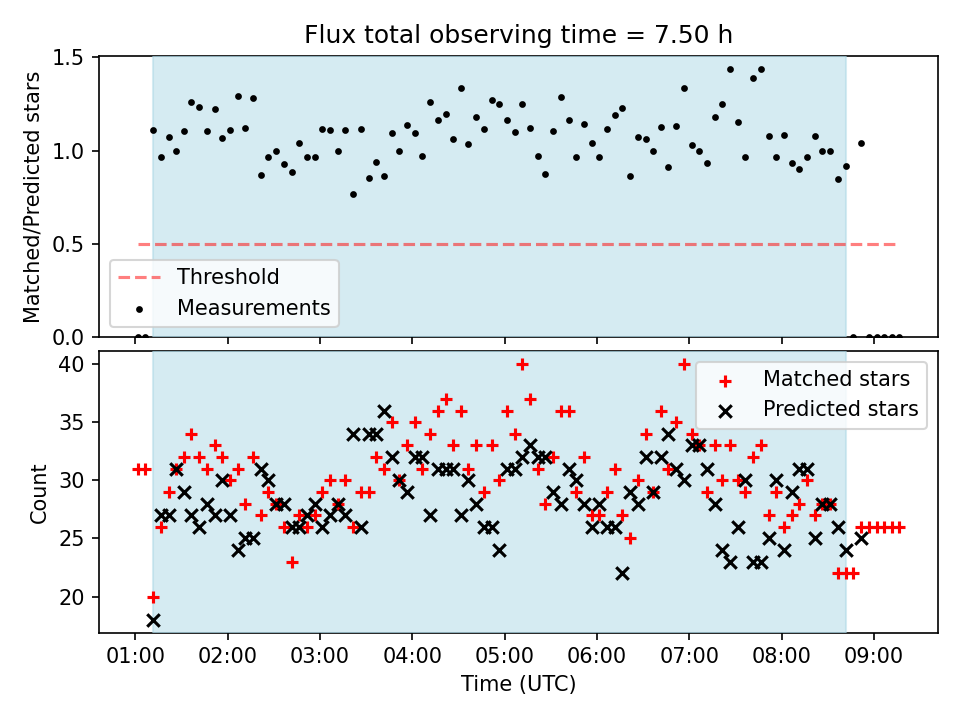 Flux total observing time = 7.50 h

Matched/Predicted stars

1.5
1.0
0.5
0.0

Threshold
Measurements

Count

40
35
30
25
20

Matched stars
Predicted stars

01:00 02:00 03:00 04:00 05:00 06:00 07:00 08:00 09:00

Time (UTC)